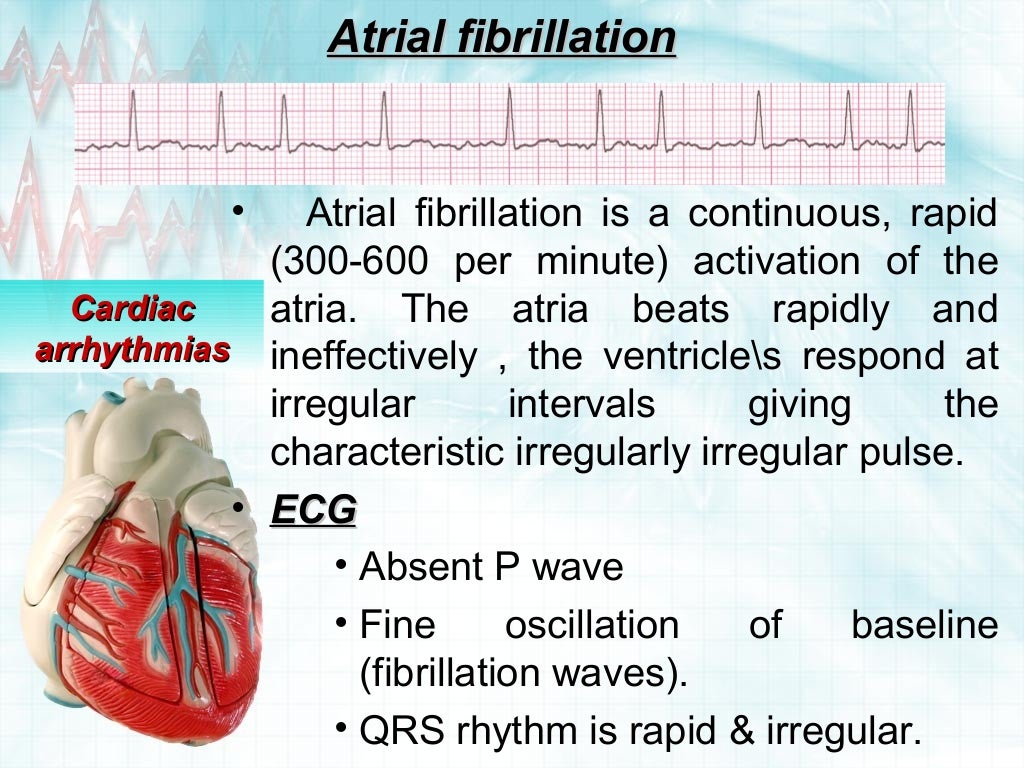 Atrial fibrillation

Cardiac arrhythmias

• Atrial fibrillation is a continuous, rapid (300-600 per minute) activation of the atria. The atria beats rapidly and ineffectively , the ventricle\s respond at irregular intervals giving the characteristic irregularly irregular pulse.

• ECG

• Absent P wave

• Fine oscillation of baseline (fibrillation waves).

• QRS rhythm is rapid & irregular.